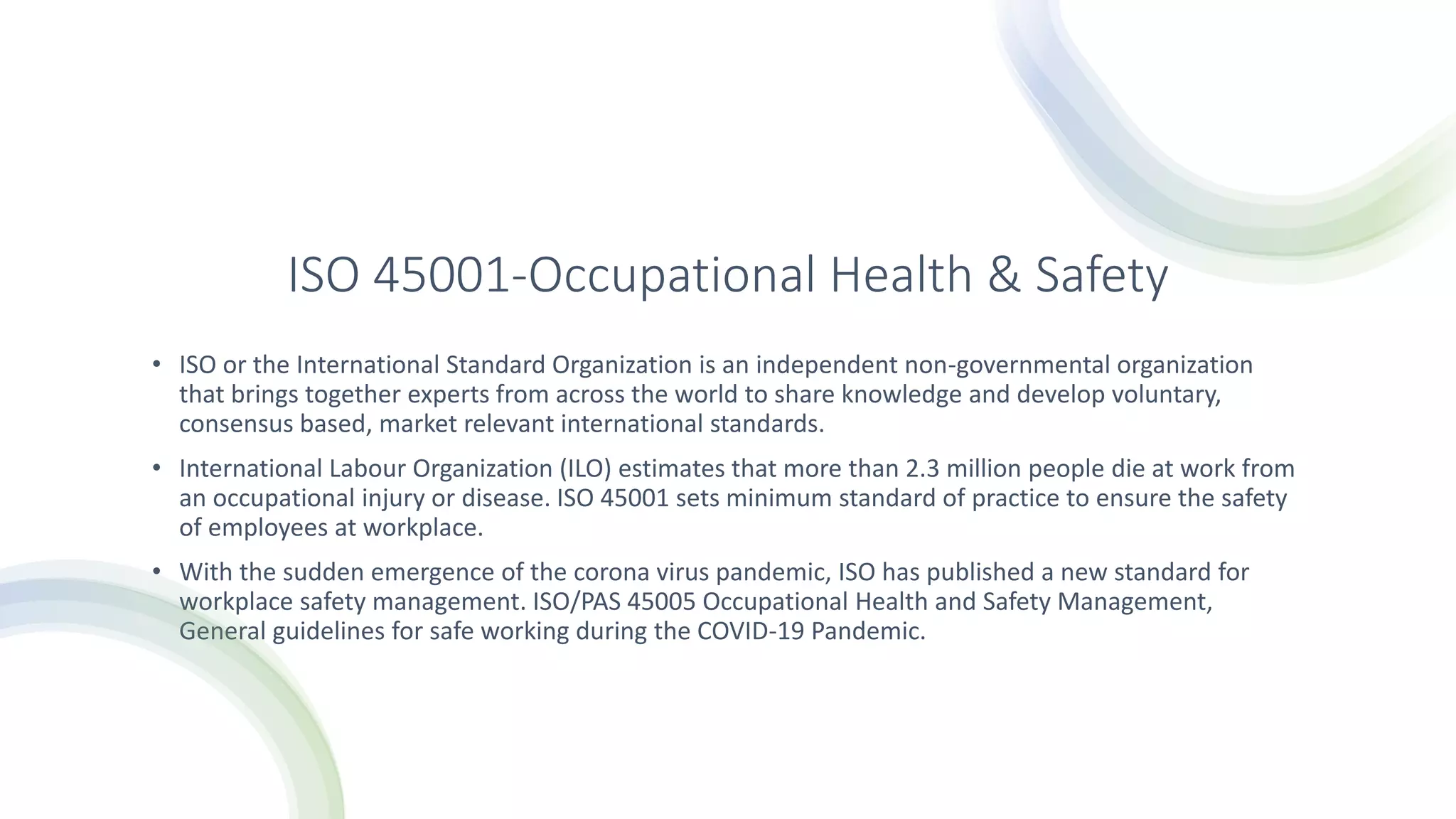 ISO 45001-Occupational Health & Safety

• ISO or the International Standard Organization is an independent non-governmental organization that brings together experts from across the world to share knowledge and develop voluntary, consensus based, market relevant international standards.

• International Labour Organization (ILO) estimates that more than 2.3 million people die at work from an occupational injury or disease. ISO 45001 sets minimum standard of practice to ensure the safety of employees at workplace.

• With the sudden emergence of the corona virus pandemic, ISO has published a new standard for workplace safety management. ISO/PAS 45005 Occupational Health and Safety Management, General guidelines for safe working during the COVID-19 Pandemic.